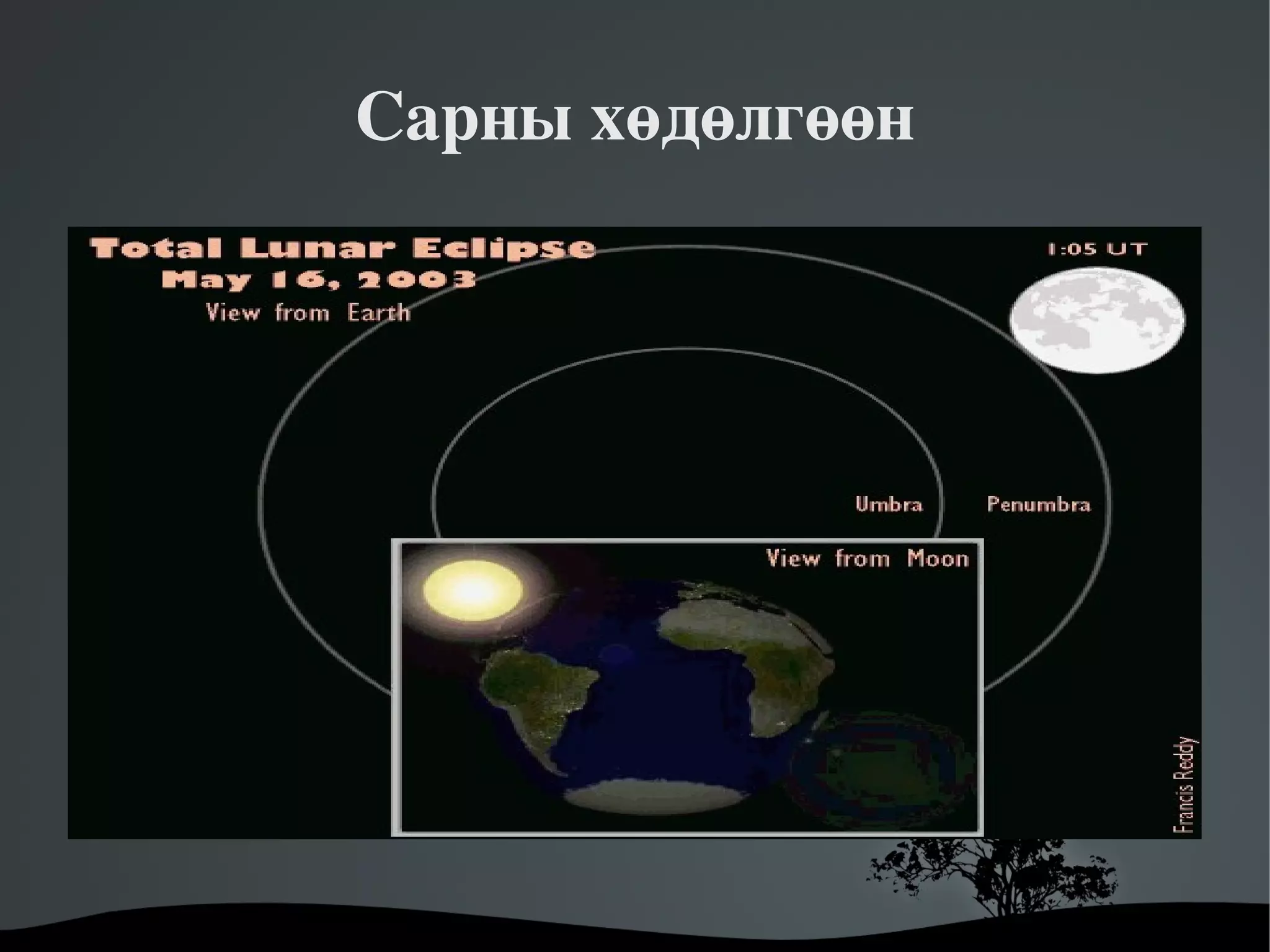 Сарны хөдөлгөөн

Total Lunar Eclipse
May 16, 2003
View from Earth

1:05 UT

Umbra

Penumbra

View from Moon

Francis Reddy